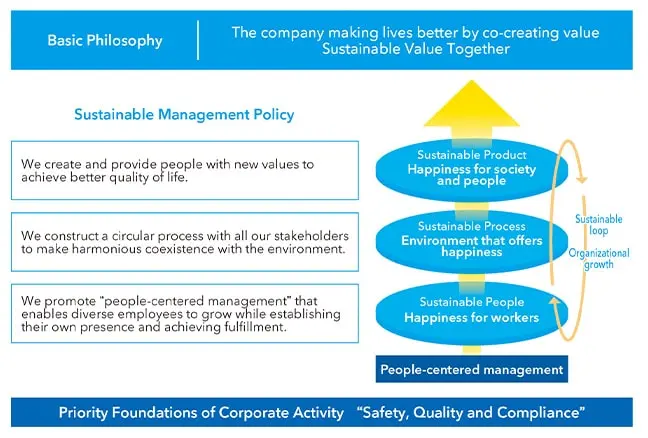 Basic Philosophy

The company making lives better by co-creating value
Sustainable Value Together

Sustainable Management Policy

We create and provide people with new values to achieve better quality of life.

We construct a circular process with all our stakeholders to make harmonious coexistence with the environment.

We promote "people-centered management" that enables diverse employees to grow while establishing their own presence and achieving fulfillment.

Sustainable Product
Happiness for society and people

Sustainable Process
Environment that offers happiness

Sustainable People
Happiness for workers

Sustainable loop

Organizational growth

People-centered management

Priority Foundations of Corporate Activity "Safety, Quality and Compliance"